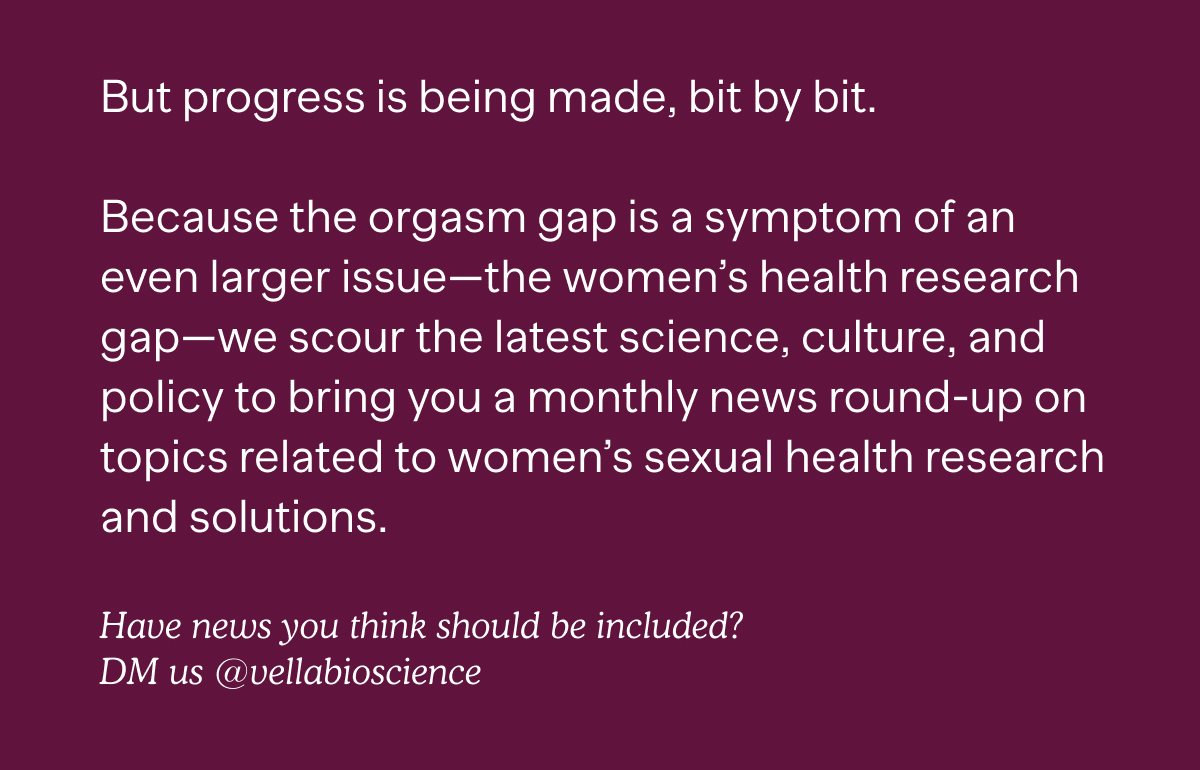 But progress is being made, bit by bit.

Because the orgasm gap is a symptom of an even larger issue—the women's health research gap—we scour the latest science, culture, and policy to bring you a monthly news round-up on topics related to women's sexual health research and solutions.

Have news you think should be included?
DM us @vellabioscience